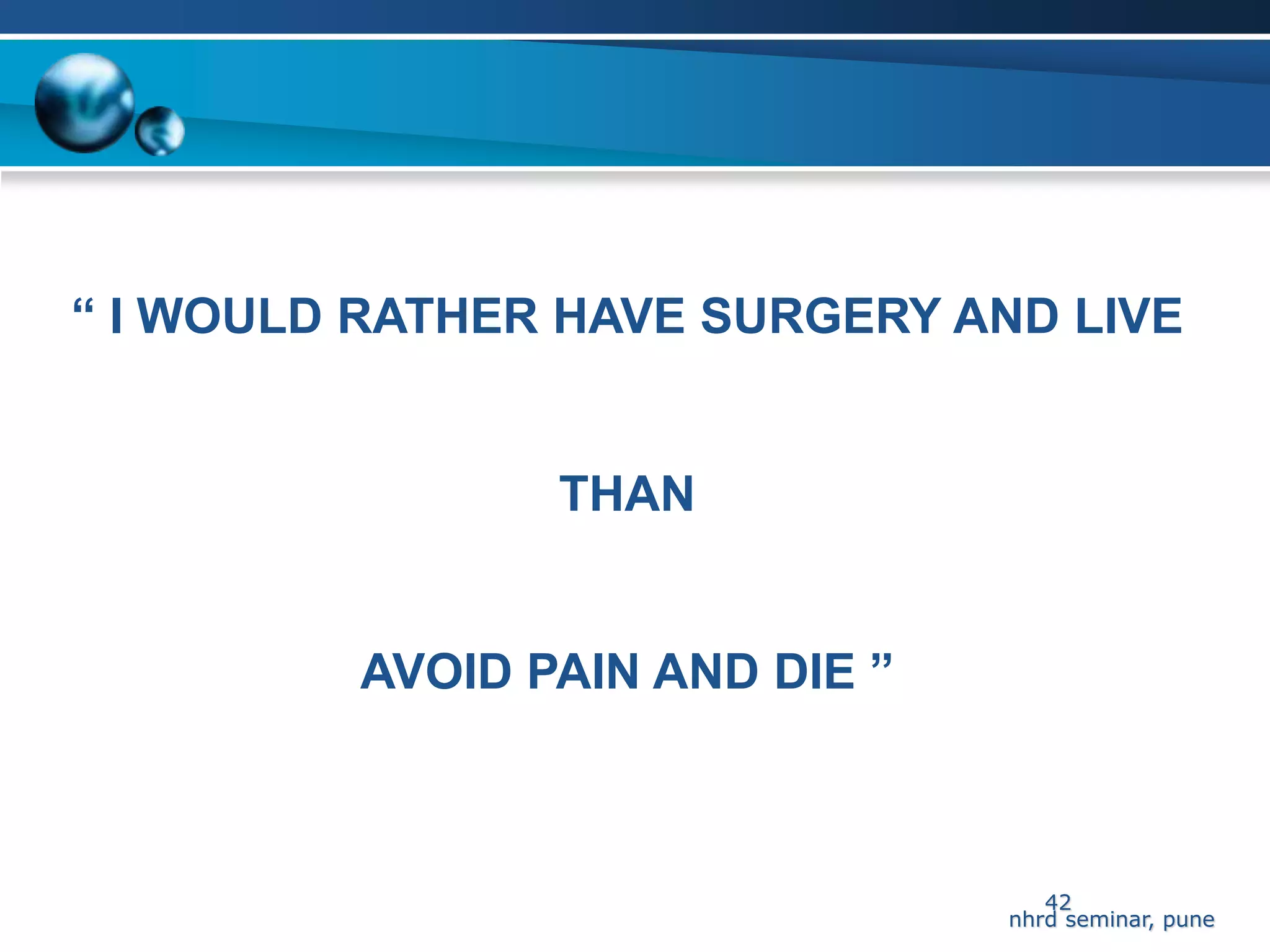 “ I WOULD RATHER HAVE SURGERY AND LIVE

THAN

AVOID PAIN AND DIE ”

42
nhrd seminar, pune